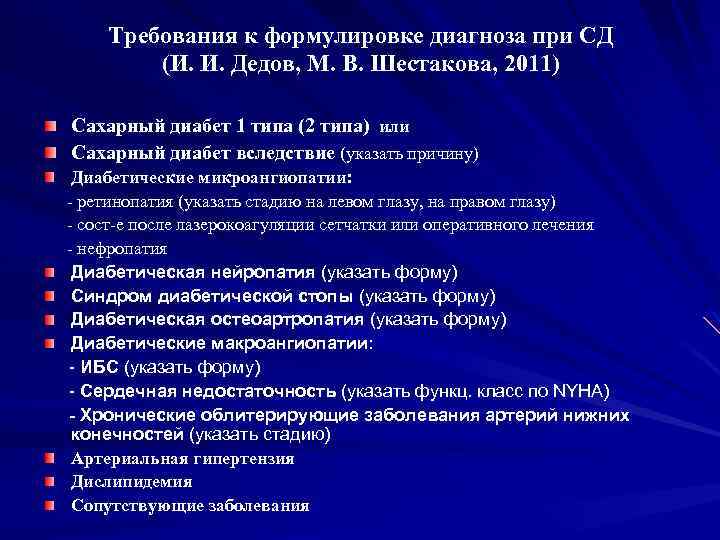 Требования к формулировке диагноза при СД
(И. И. Дедов, М. В. Шестакова, 2011)

Сахарный диабет 1 типа (2 типа) или

Сахарный диабет вследствие (указать причину)

Диабетические микроангиопатии:
- ретинопатия (указать стадию на левом глазу, на правом глазу)
- сост-е после лазерокоагуляции сетчатки или оперативного лечения
- нефропатия

Диабетическая нейропатия (указать форму)

Синдром диабетической стопы (указать форму)

Диабетическая остеоартропатия (указать форму)

Диабетические макроангиопатии:
- ИБС (указать форму)
- Сердечная недостаточность (указать функц. класс по NYHA)
- Хронические облитерирующие заболевания артерий нижних конечностей (указать стадию)

Артериальная гипертензия

Дислипидемия

Сопутствующие заболевания